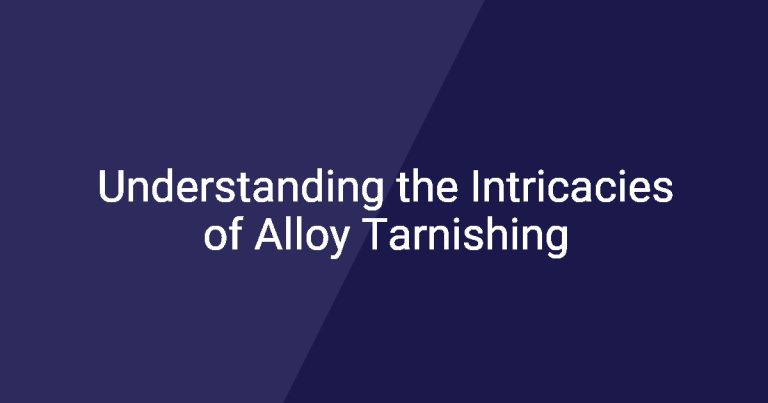 Understanding the Intricacies of Alloy Tarnishing